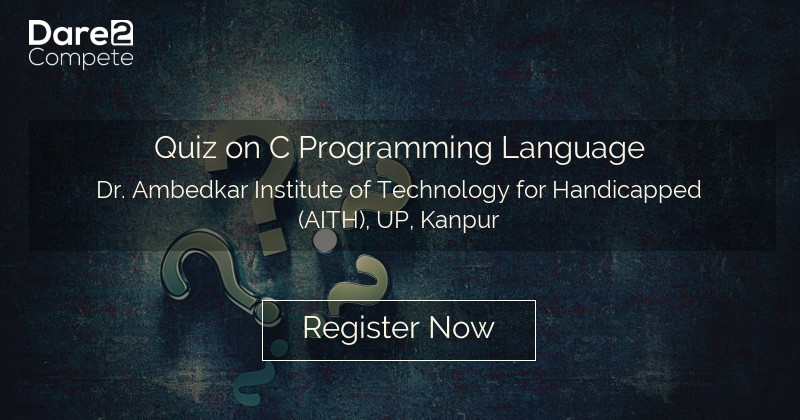 Dare2
Compete

Quiz on C Programming Language

Dr. Ambedkar Institute of Technology for Handicapped (AITH), UP, Kanpur

Register Now